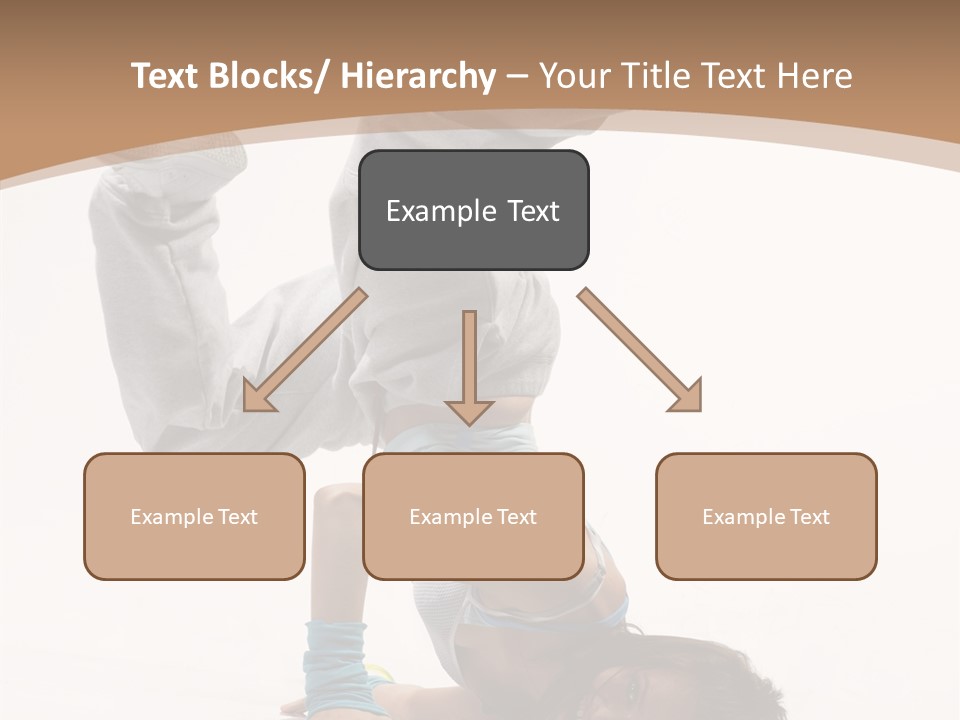 Text Blocks/ Hierarchy – Your Title Text Here

Example Text

Example Text

Example Text

Example Text